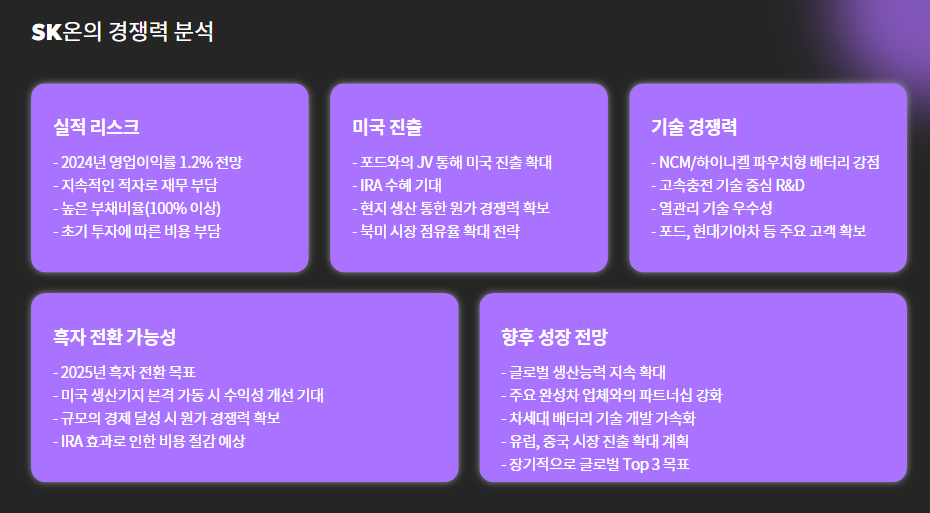 SK온의 경쟁력 분석

실적 리스크

- 2024년 영업이익률 1.2% 전망
- 지속적인 적자로 재무 부담
- 높은 부채비율(100% 이상)
- 초기 투자에 따른 비용 부담

미국 진출

- 포드와의 JV 통해 미국 진출 확대
- IRA 수혜 기대
- 현지 생산 통한 원가 경쟁력 확보
- 북미 시장 점유율 확대 전략

기술 경쟁력

- NCM/하이니켈 파우치형 배터리 강점
- 고속충전 기술 중심 R&D
- 열관리 기술 우수성
- 포드, 현대기아차 등 주요 고객 확보

흑자 전환 가능성

- 2025년 흑자 전환 목표
- 미국 생산기지 본격 가동 시 수익성 개선 기대
- 규모의 경제 달성 시 원가 경쟁력 확보
- IRA 효과로 인한 비용 절감 예상

향후 성장 전망

- 글로벌 생산능력 지속 확대
- 주요 완성차 업체와의 파트너십 강화
- 차세대 배터리 기술 개발 가속화
- 유럽, 중국 시장 진출 확대 계획
- 장기적으로 글로벌 Top 3 목표